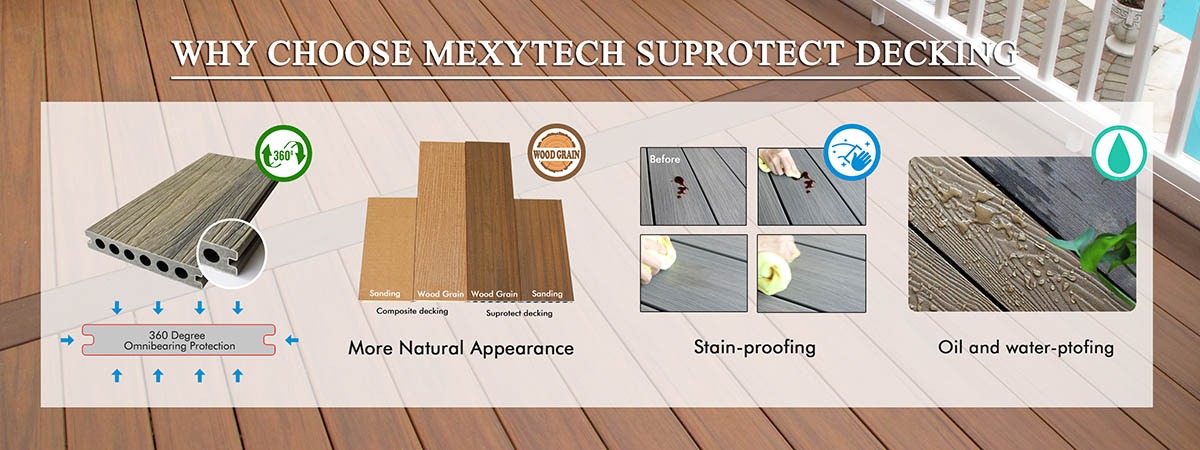 WHY CHOOSE MEXYTECH SUPROTECT DECKING

360°

360 Degree Omnibearing Protection

WOOD GRAIN

Sanding Wood Grain Wood Grain Sanding

Composite decking Suprotect decking

More Natural Appearance

Before

Stain-proofing

Oil and water-ptofing